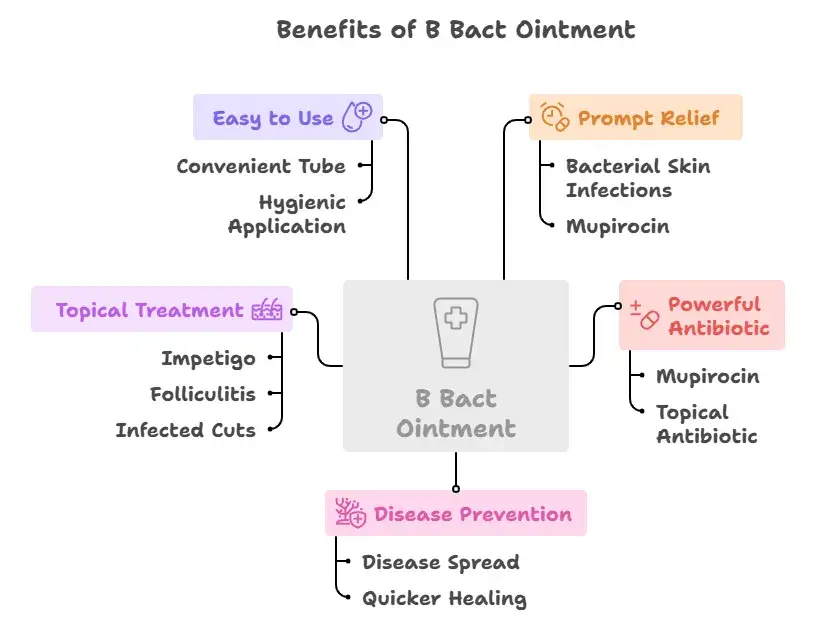 Benefits of B Bact Ointment

Easy to Use

Convenient Tube

Hygienic Application

Prompt Relief

Bacterial Skin Infections

Mupirocin

Topical Treatment

Impetigo

Folliculitis

Infected Cuts

B Bact Ointment

Powerful Antibiotic

Mupirocin

Topical Antibiotic

Disease Prevention

Disease Spread

Quicker Healing